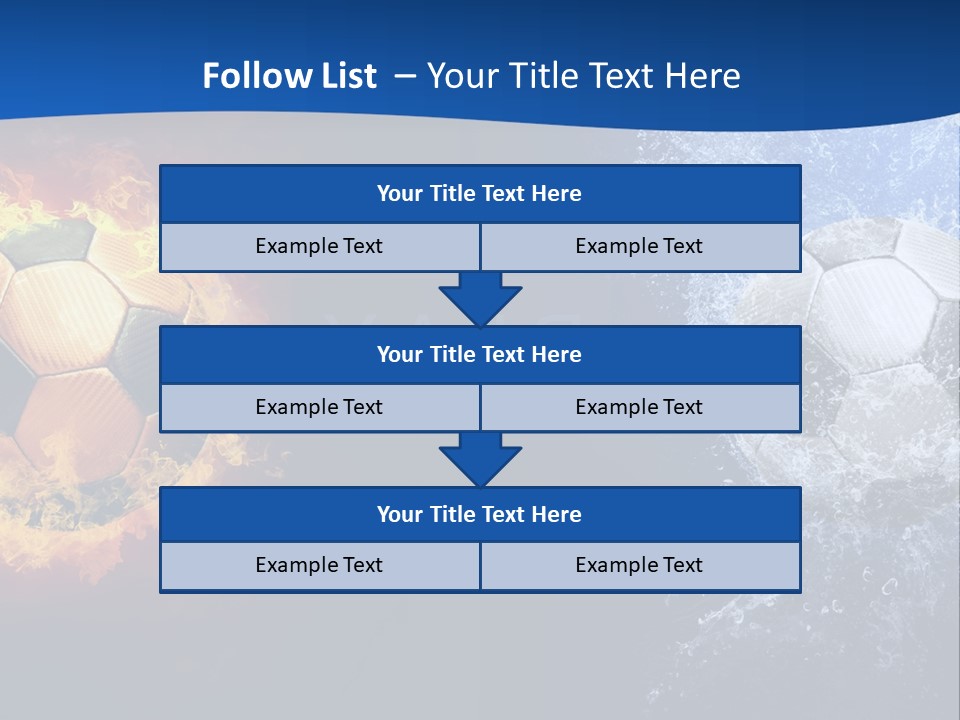 Follow List – Your Title Text Here

Your Title Text Here

Example Text

Example Text

Your Title Text Here

Example Text

Example Text

Your Title Text Here

Example Text

Example Text